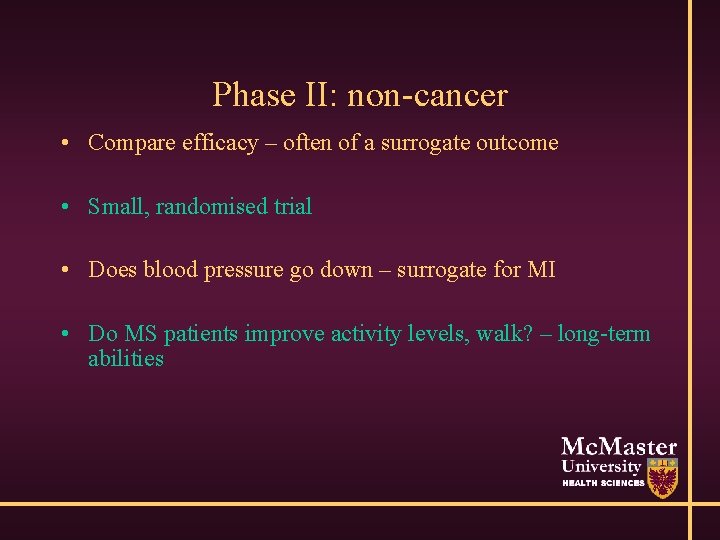 Phase II: non-cancer

• Compare efficacy – often of a surrogate outcome

• Small, randomised trial

• Does blood pressure go down – surrogate for MI

• Do MS patients improve activity levels, walk? – long-term abilities

McMaster University
HEALTH SCIENCES